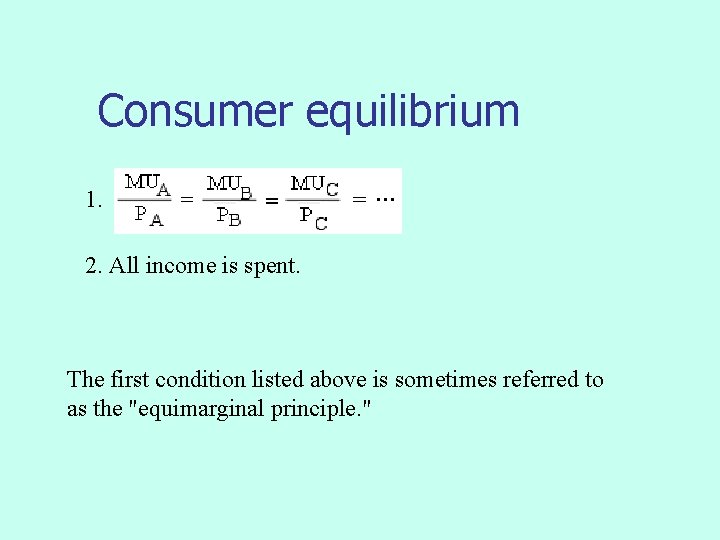 Consumer equilibrium

1. $\frac{MU_A}{P_A} = \frac{MU_B}{P_B} = \frac{MU_C}{P_C} = \cdots$

2. All income is spent.

The first condition listed above is sometimes referred to as the "equimarginal principle."